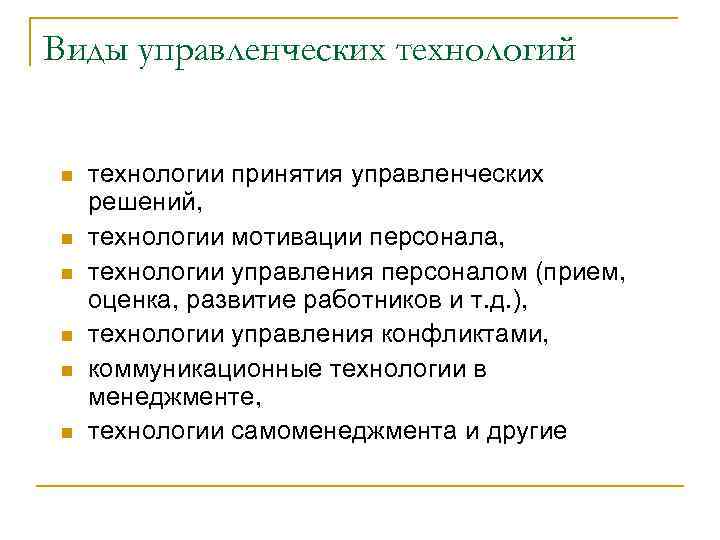 Виды управленческих технологий

- технологии принятия управленческих решений,
- технологии мотивации персонала,
- технологии управления персоналом (прием, оценка, развитие работников и т.д.),
- технологии управления конфликтами,
- коммуникационные технологии в менеджменте,
- технологии самоменеджмента и другие